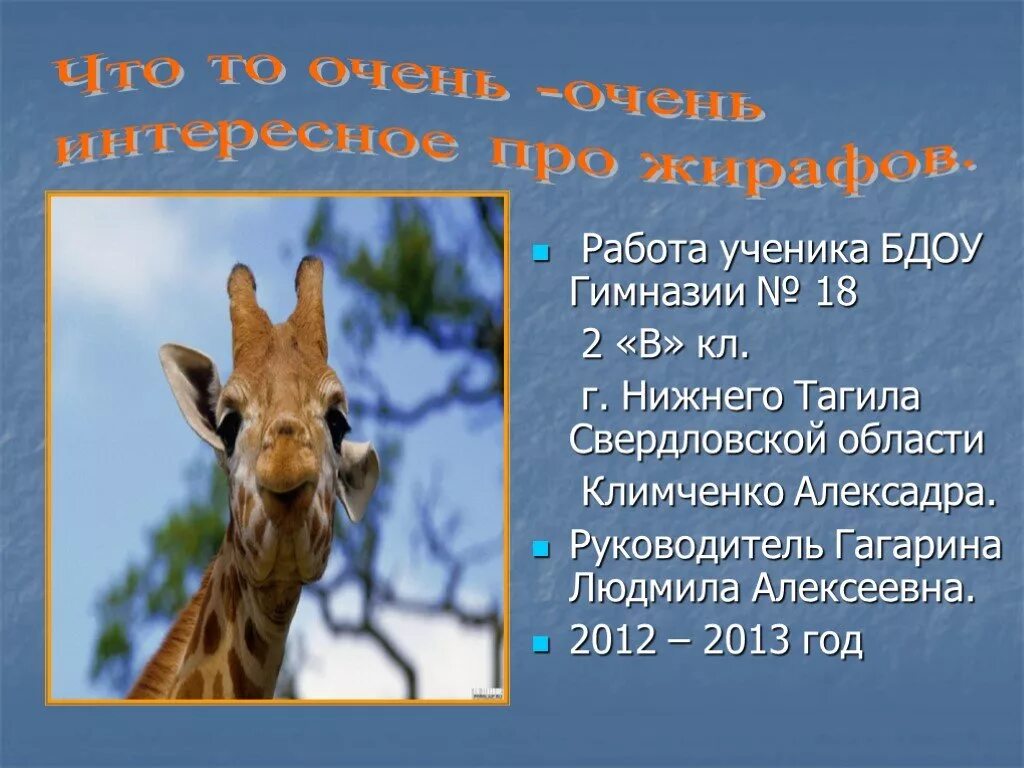 Что то очень -очень интересное про жирафов.

Работа ученика БДОУ Гимназии № 18
2 «В» кл.
г. Нижнего Тагила Свердловской области
Климченко Алексадра.

Руководитель Гагарина Людмила Алексеевна.

2012 – 2013 год